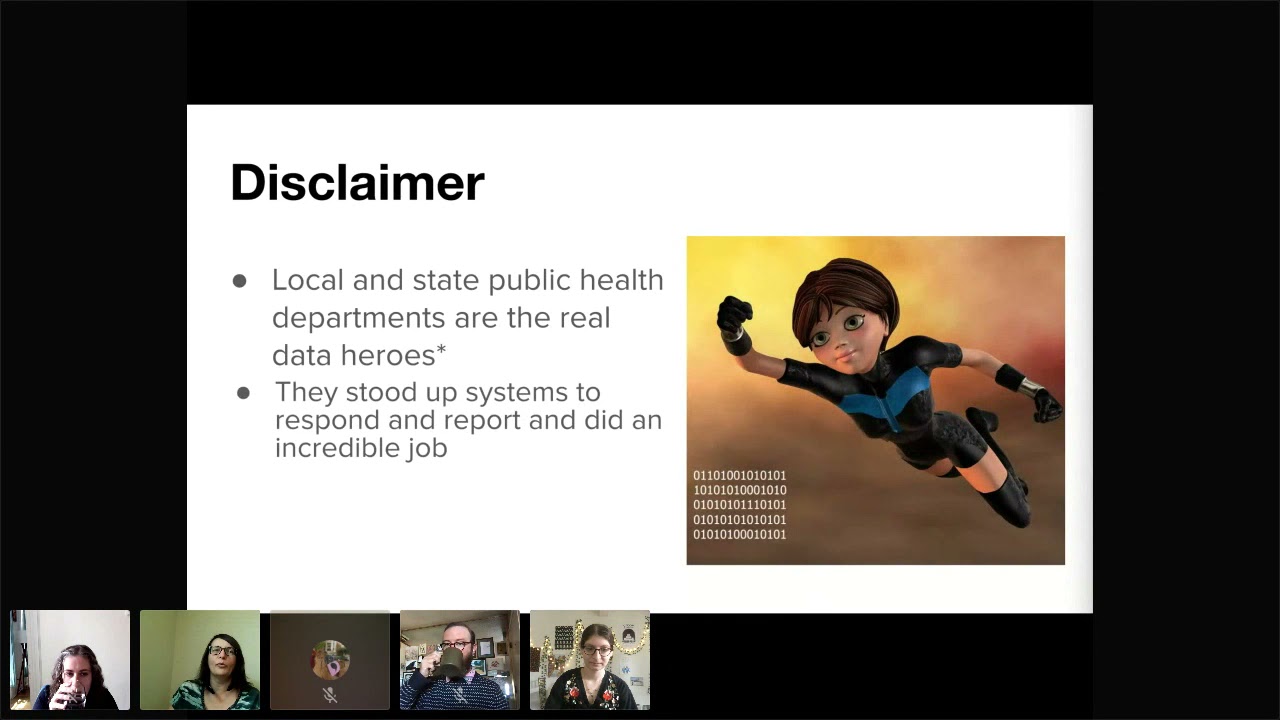 Disclaimer

● Local and state public health departments are the real data heroes*

● They stood up systems to respond and report and did an incredible job

01101001010101
10101010001010
01010101110101
01010101010101
01010100010101